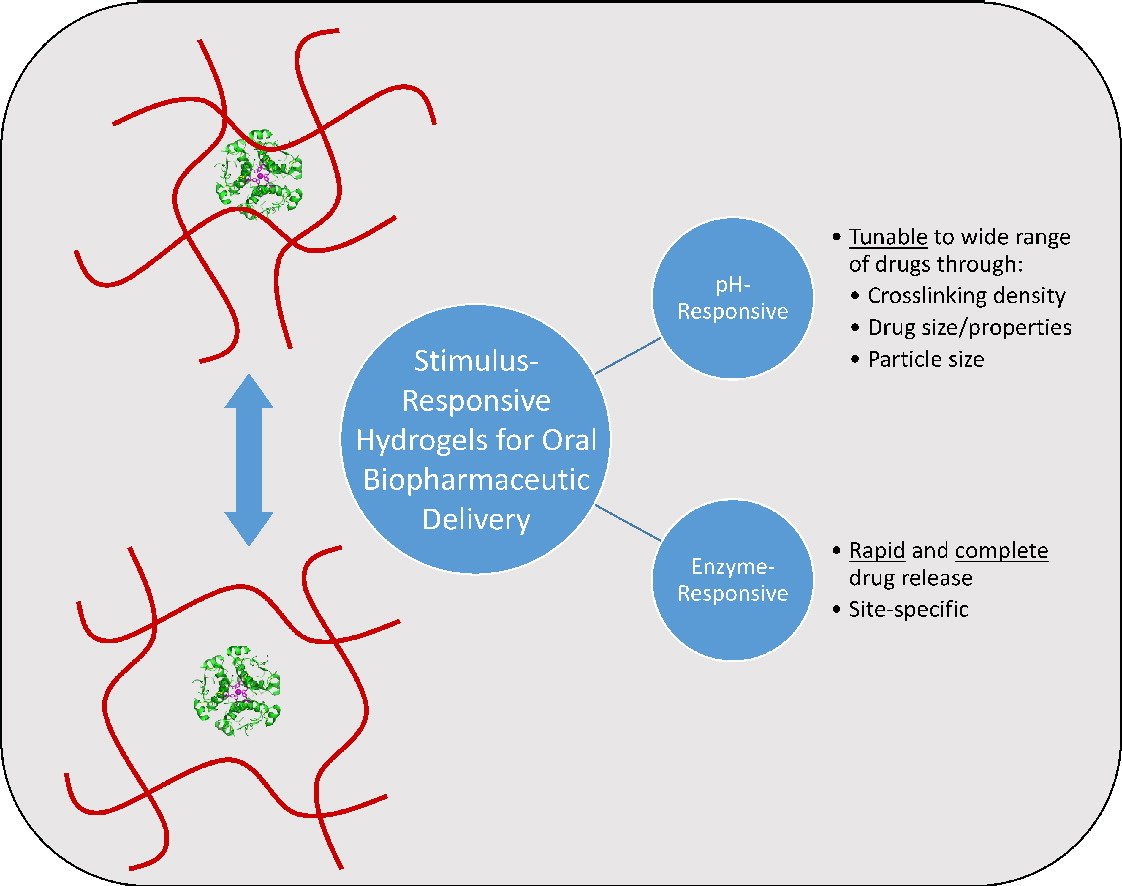 Stimulus-Responsive Hydrogels for Oral Biopharmaceutic Delivery

pH-Responsive

• Tunable to wide range of drugs through:
• Crosslinking density
• Drug size/properties
• Particle size

Enzyme-Responsive

• Rapid and complete drug release
• Site-specific